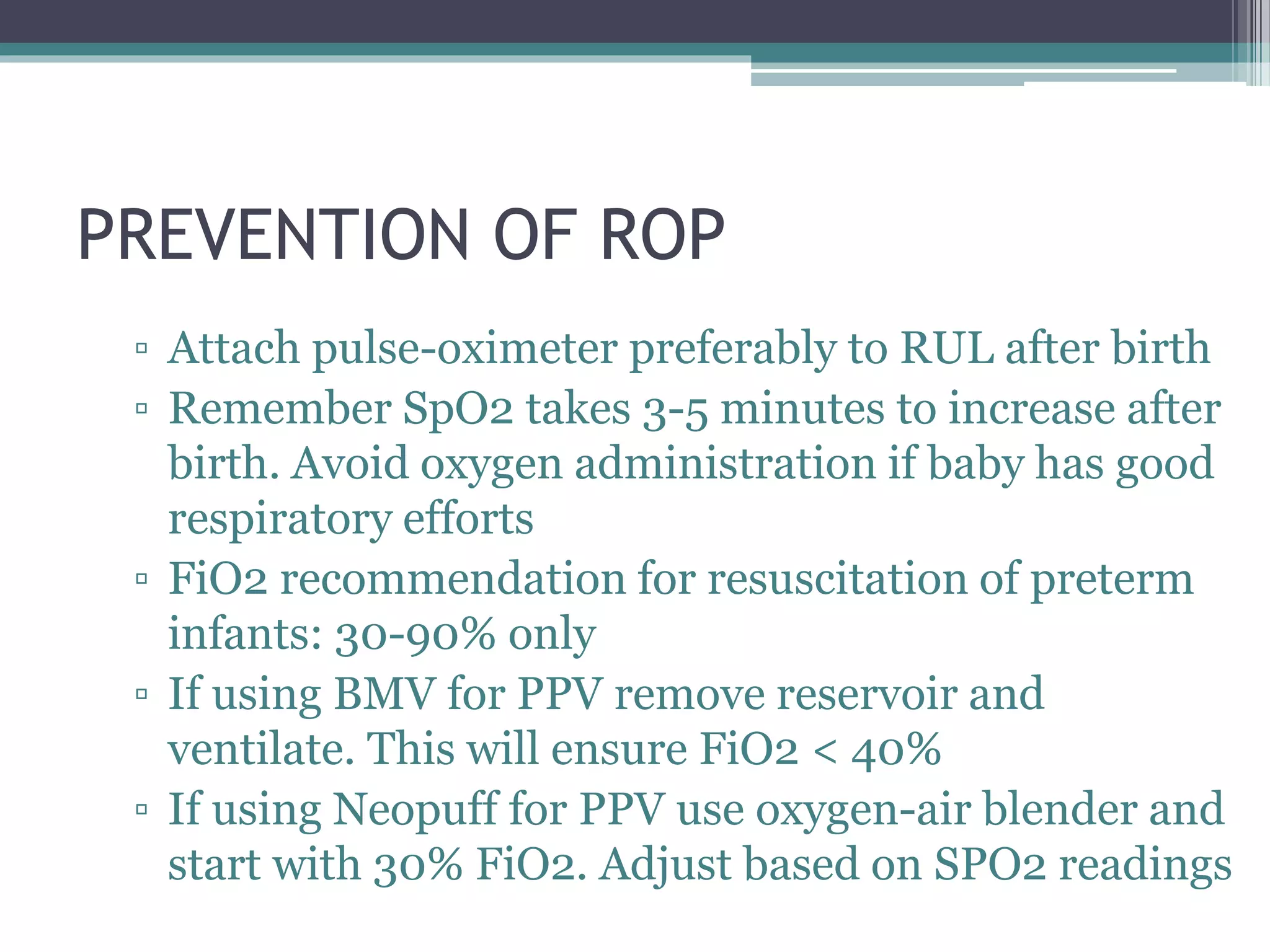 PREVENTION OF ROP

▫ Attach pulse-oximeter preferably to RUL after birth
▫ Remember SpO2 takes 3-5 minutes to increase after birth. Avoid oxygen administration if baby has good respiratory efforts
▫ FiO2 recommendation for resuscitation of preterm infants: 30-90% only
▫ If using BMV for PPV remove reservoir and ventilate. This will ensure FiO2 < 40%
▫ If using Neopuff for PPV use oxygen-air blender and start with 30% FiO2. Adjust based on SPO2 readings